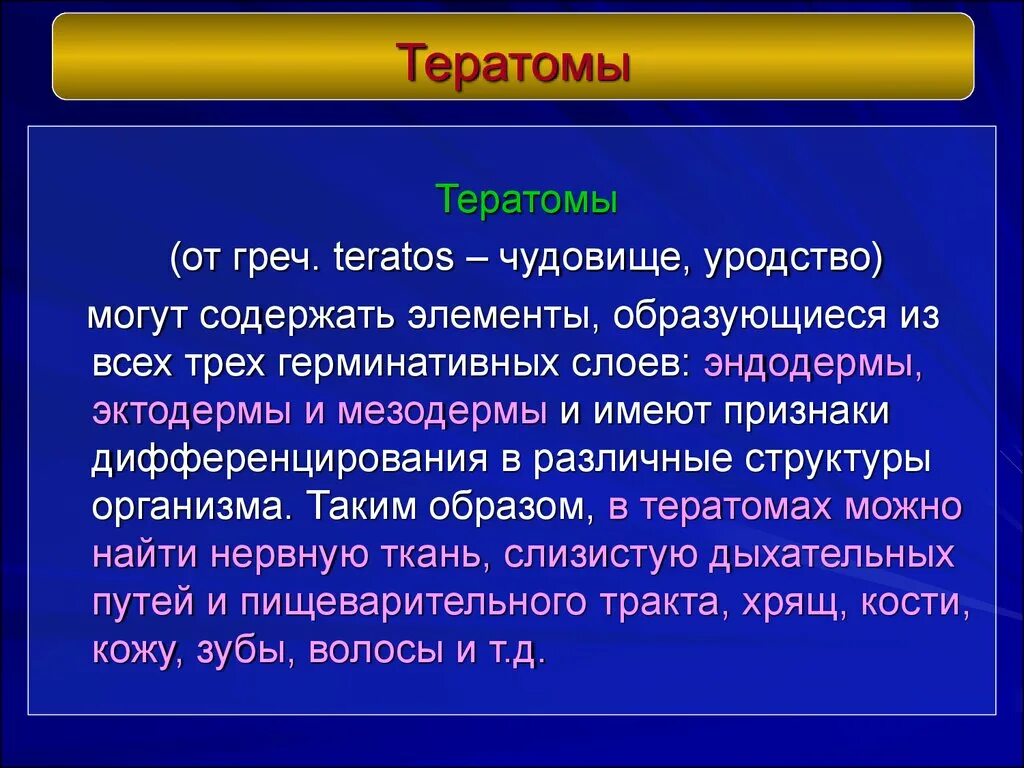 Тератомы

Тератомы

(от греч. teratos – чудовище, уродство)

могут содержать элементы, образующиеся из всех трех герминативных слоев: эндодермы, эктодермы и мезодермы и имеют признаки дифференцирования в различные структуры организма. Таким образом, в тератомах можно найти нервную ткань, слизистую дыхательных путей и пищеварительного тракта, хрящ, кости, кожу, зубы, волосы и т.д.